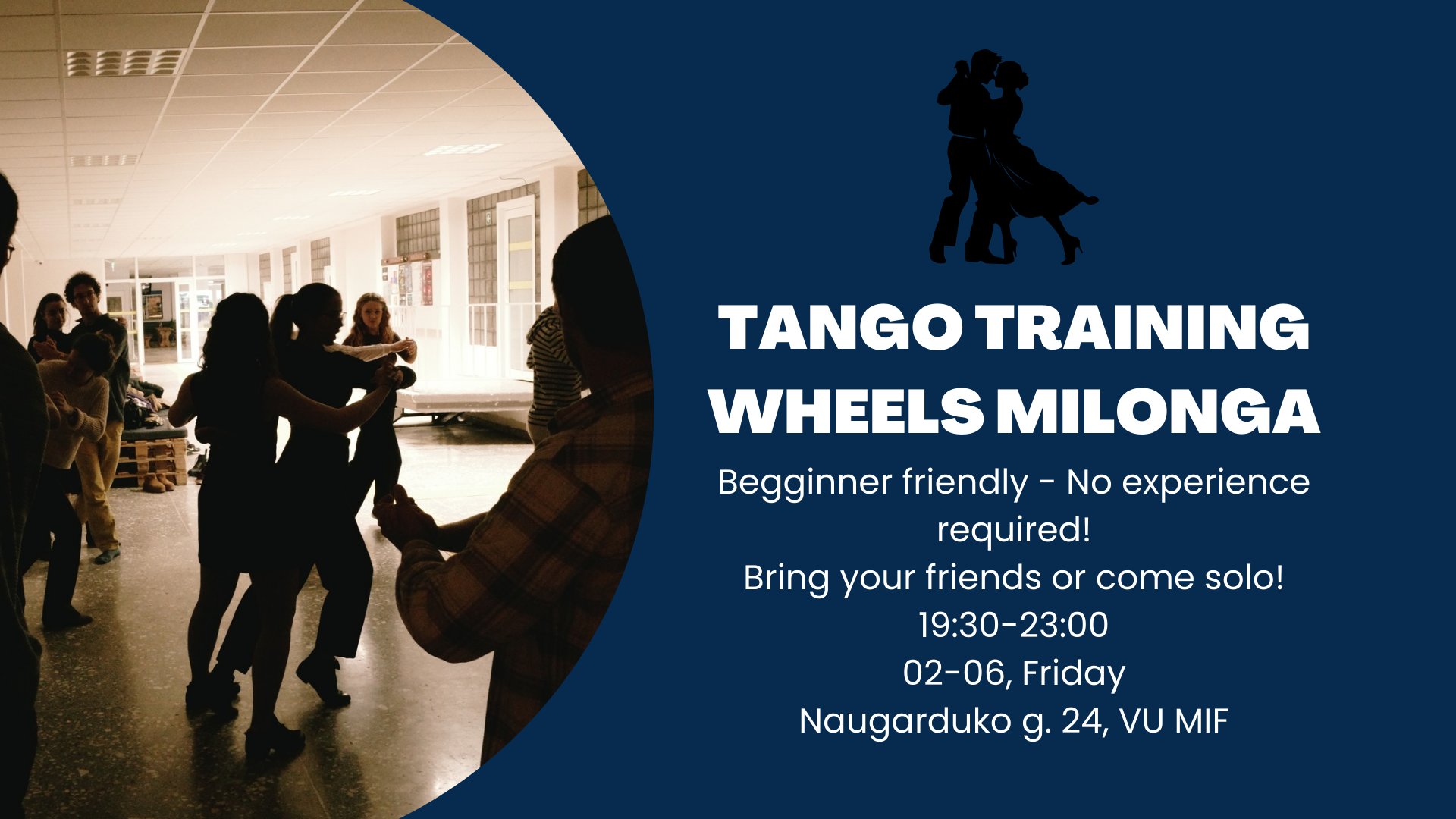 TANGO TRAINING WHEELS MILONGA

Begginner friendly - No experience required!
Bring your friends or come solo!
19:30-23:00
02-06, Friday
Naugarduko g. 24, VU MIF